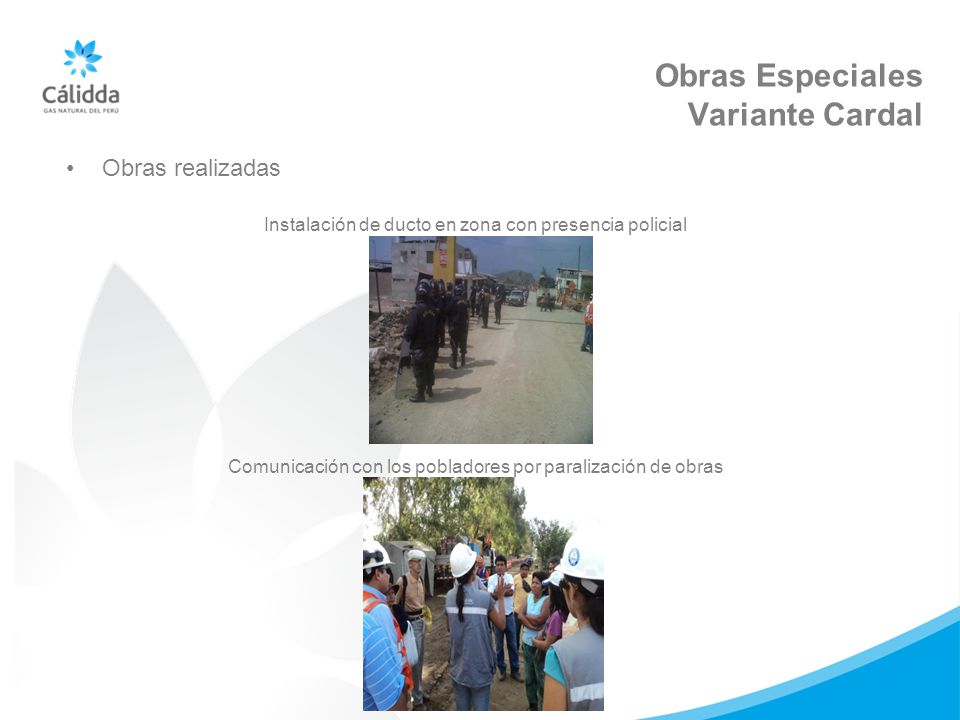 Cálidda
GAS NATURAL DEL PERÚ

Obras Especiales
Variante Cardal

• Obras realizadas

Instalación de ducto en zona con presencia policial

Comunicación con los pobladores por paralización de obras